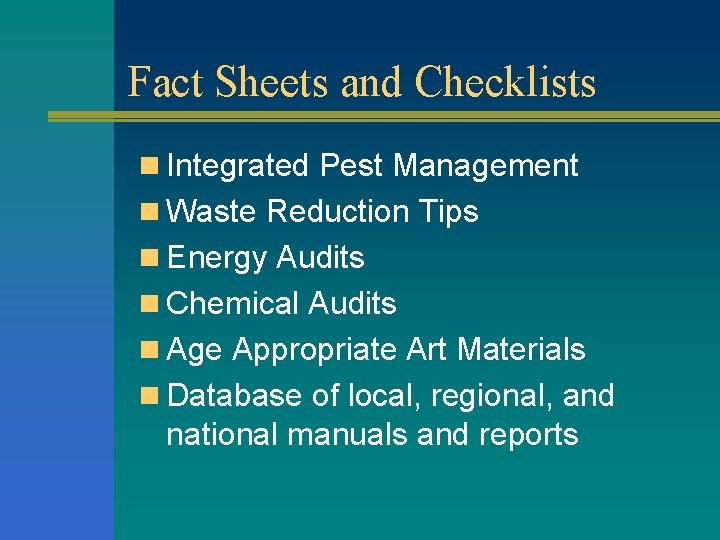 Fact Sheets and Checklists

- Integrated Pest Management
- Waste Reduction Tips
- Energy Audits
- Chemical Audits
- Age Appropriate Art Materials
- Database of local, regional, and national manuals and reports